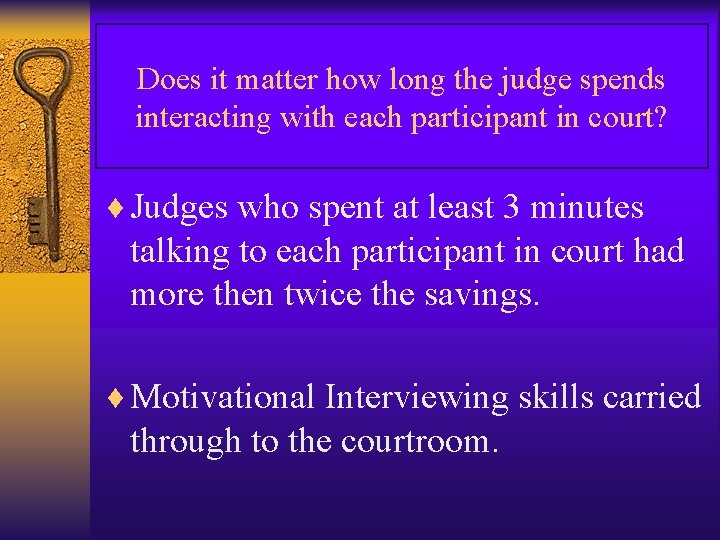 Does it matter how long the judge spends interacting with each participant in court?

♦ Judges who spent at least 3 minutes talking to each participant in court had more then twice the savings.

♦ Motivational Interviewing skills carried through to the courtroom.